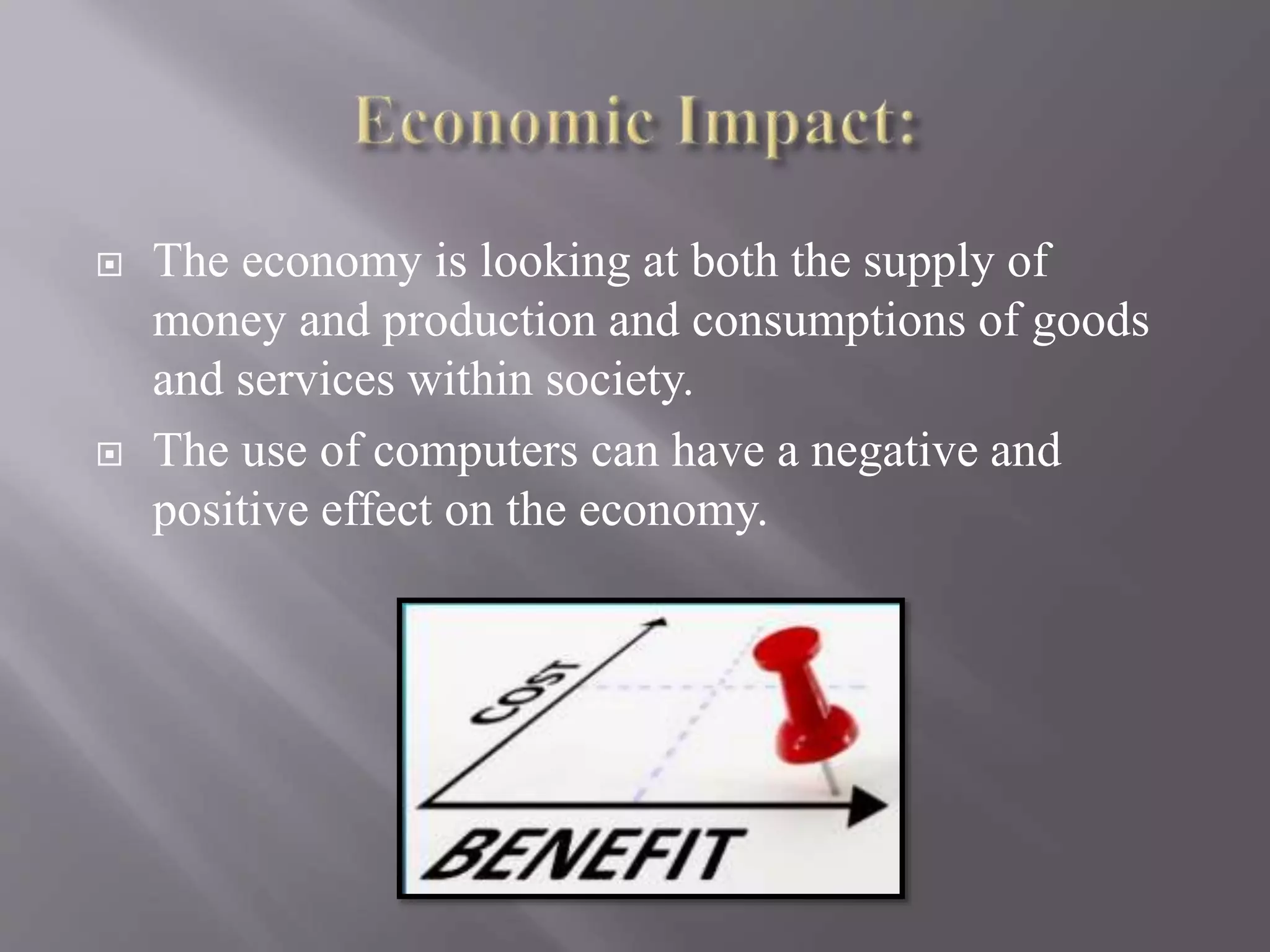 Economic Impact:

The economy is looking at both the supply of money and production and consumptions of goods and services within society.

The use of computers can have a negative and positive effect on the economy.

COST

BENEFIT